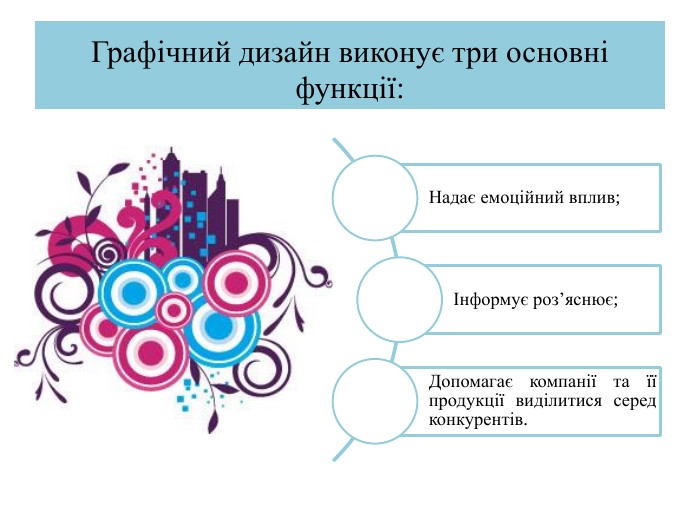 Графічний дизайн виконує три основні функції:

Надає емоційний вплив;

Інформує роз’яснює;

Допомагає компанії та її продукції виділитися серед конкурентів.